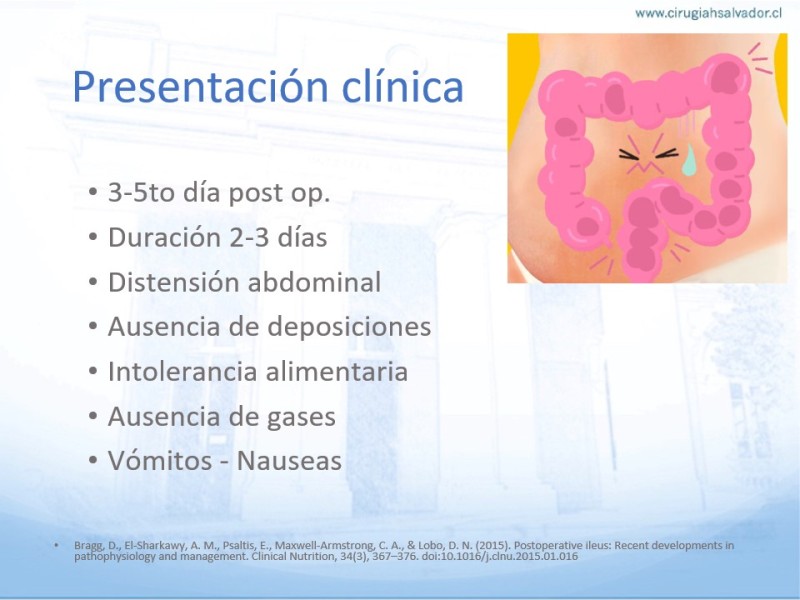 www.cirugiahsalvador.cl

Presentación clínica

• 3-5to día post op.
• Duración 2-3 días
• Distensión abdominal
• Ausencia de deposiciones
• Intolerancia alimentaria
• Ausencia de gases
• Vómitos - Nauseas

• Bragg, D., El-Sharkawy, A. M., Psaltis, E., Maxwell-Armstrong, C. A., & Lobo, D. N. (2015). Postoperative ileus: Recent developments in pathophysiology and management. Clinical Nutrition, 34(3), 367–376. doi:10.1016/j.clnu.2015.01.016